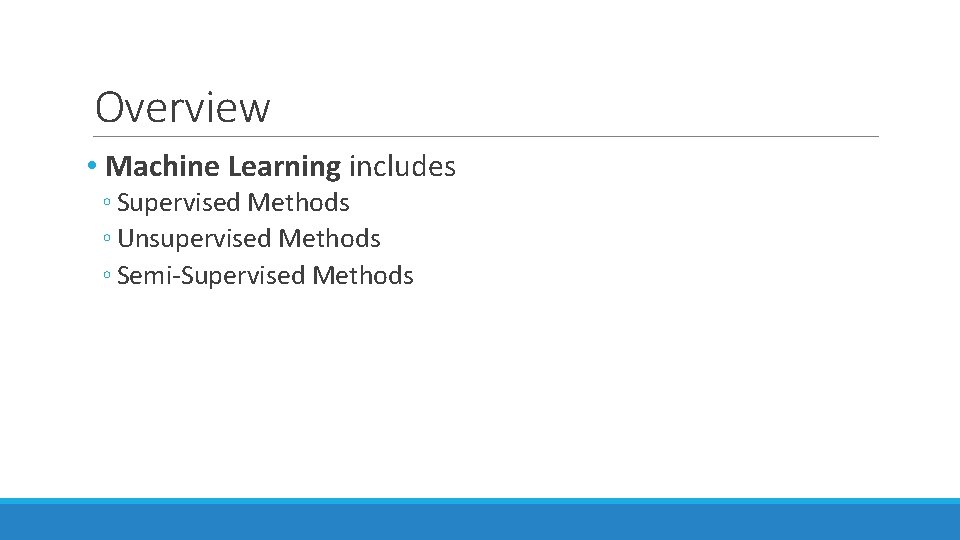 Overview

• Machine Learning includes
◦ Supervised Methods
◦ Unsupervised Methods
◦ Semi-Supervised Methods